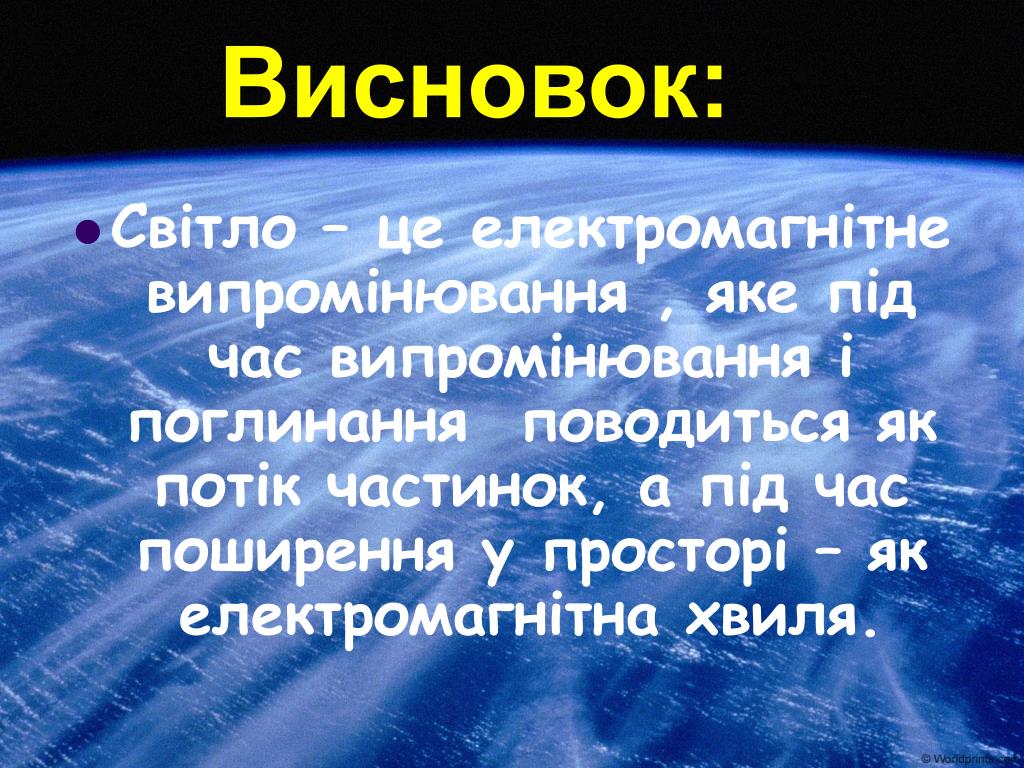 Висновок:

Світло – це електромагнітне випромінювання , яке під час випромінювання і поглинання поводиться як потік частинок, а під час поширення у просторі – як електромагнітна хвиля.

© Worldprints.com